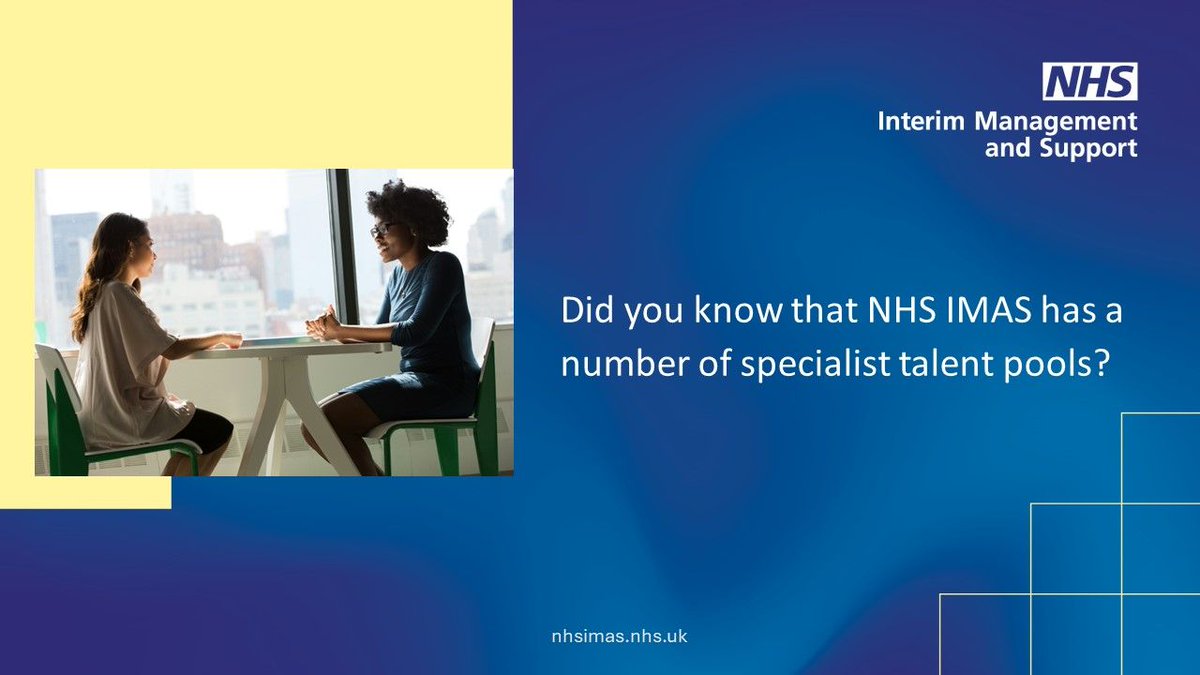 NHS
Interim Management and Support

Did you know that NHS IMAS has a number of specialist talent pools?

nhsimas.nhs.uk